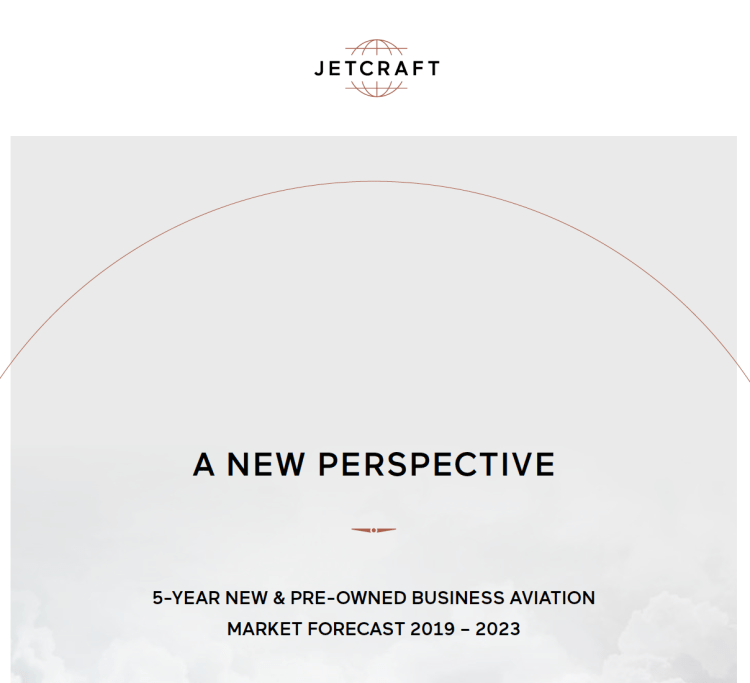 JETCRAFT

A NEW PERSPECTIVE

5-YEAR NEW & PRE-OWNED BUSINESS AVIATION MARKET FORECAST 2019 – 2023